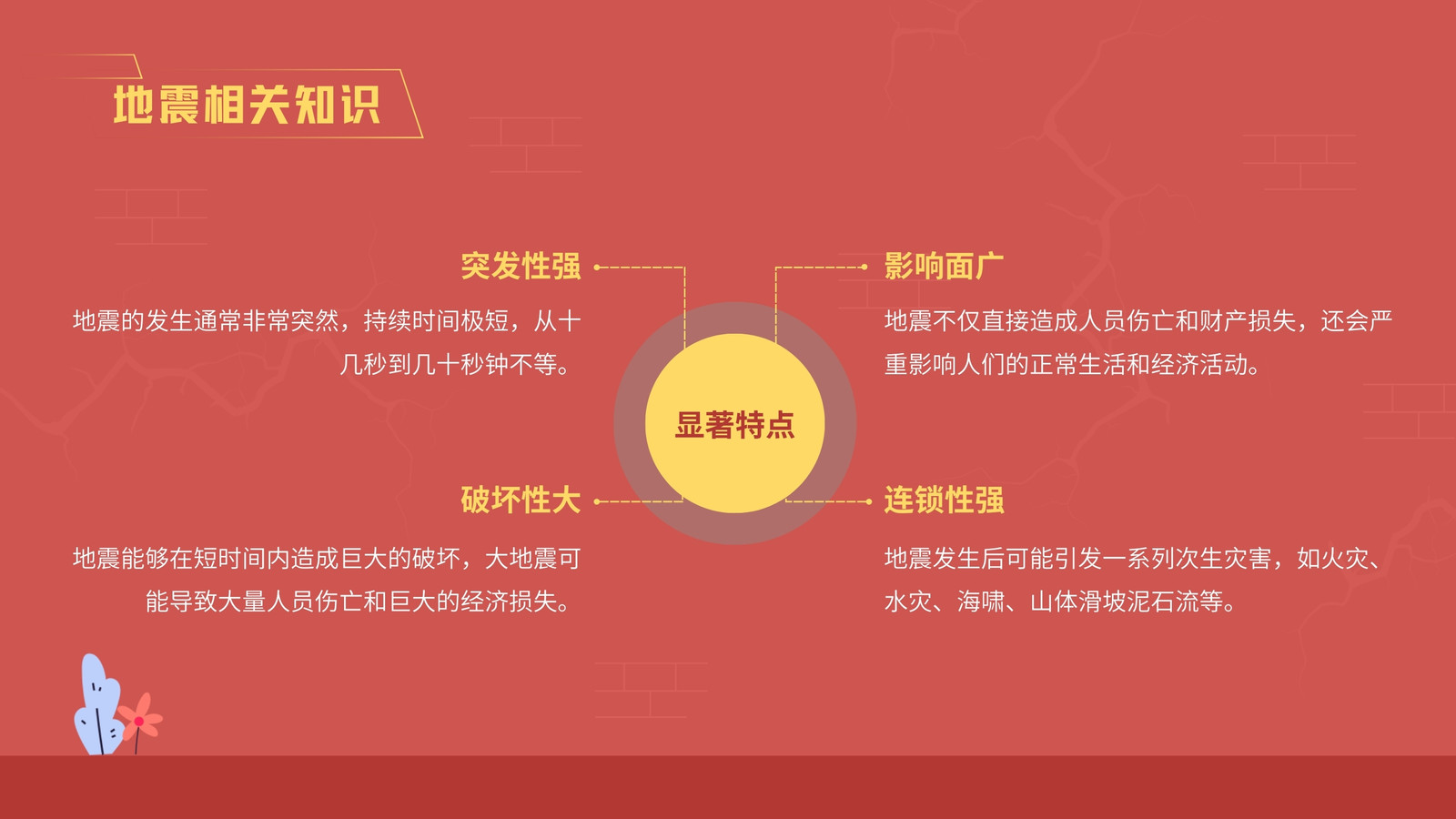 地震相关知识

突发性强

地震的发生通常非常突然，持续时间极短，从十几秒到几十秒钟不等。

破坏性大

地震能够在短时间内造成巨大的破坏，大地震可能导致大量人员伤亡和巨大的经济损失。

显著特点

影响面广

地震不仅直接造成人员伤亡和财产损失，还会严重影响人们的正常生活和经济活动。

连锁性强

地震发生后可能引发一系列次生灾害，如火灾、水灾、海啸、山体滑坡泥石流等。